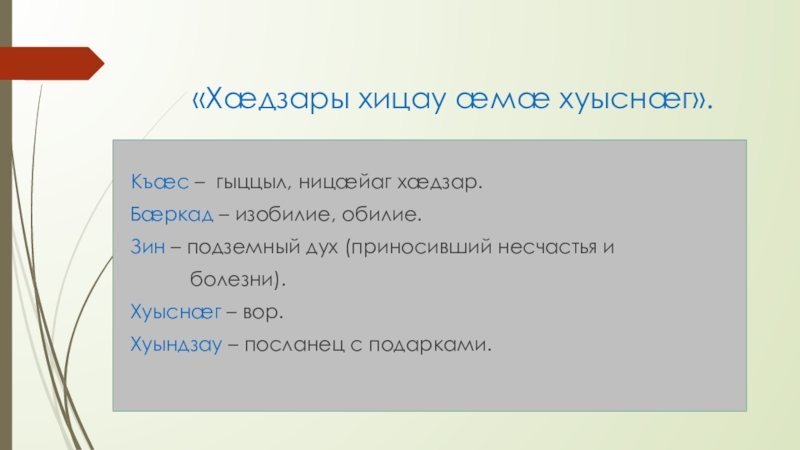 «Хæдзары хицау æмæ хуыснæг».

Къæс – гыццыл, ницæйаг хæдзар.

Бæркад – изобилие, обилие.

Зин – подземный дух (приносивший несчастья и болезни).

Хуыснæг – вор.

Хуындзау – посланец с подарками.